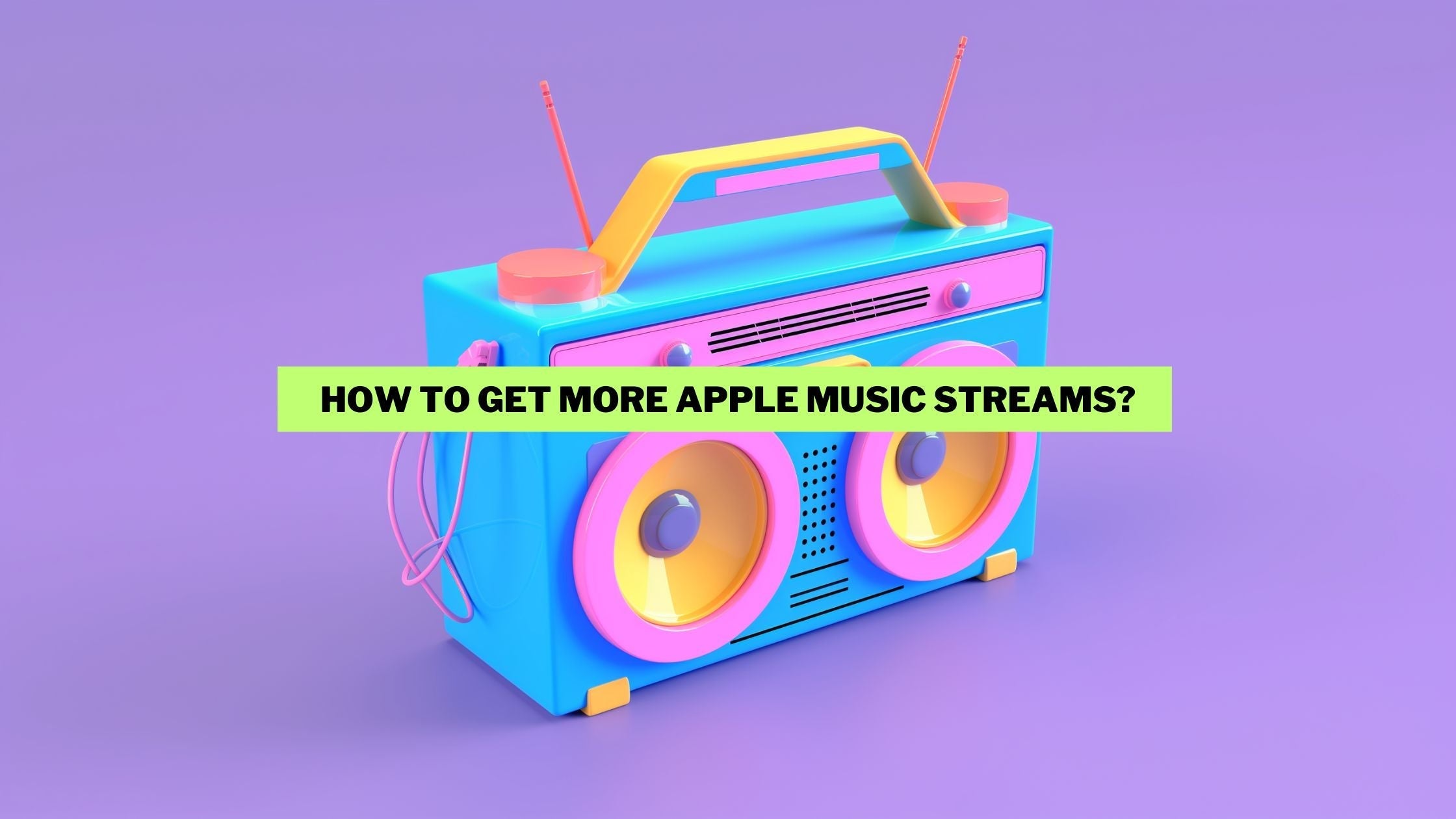 HOW TO GET MORE APPLE MUSIC STREAMS?